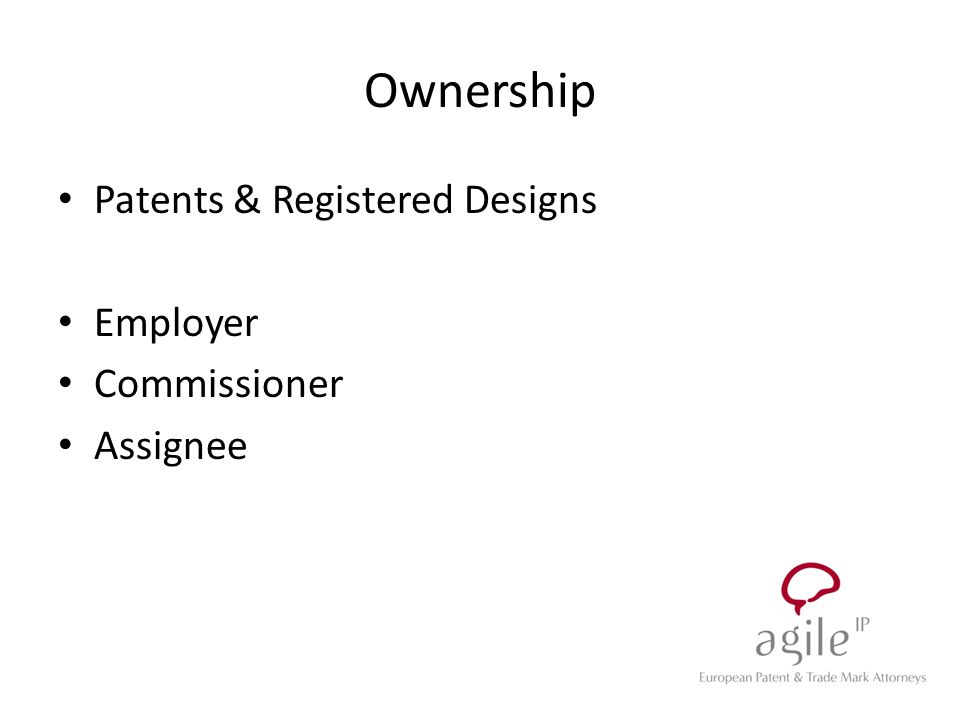 Ownership

• Patents & Registered Designs

• Employer
• Commissioner
• Assignee

agile IP
European Patent & Trade Mark Attorneys